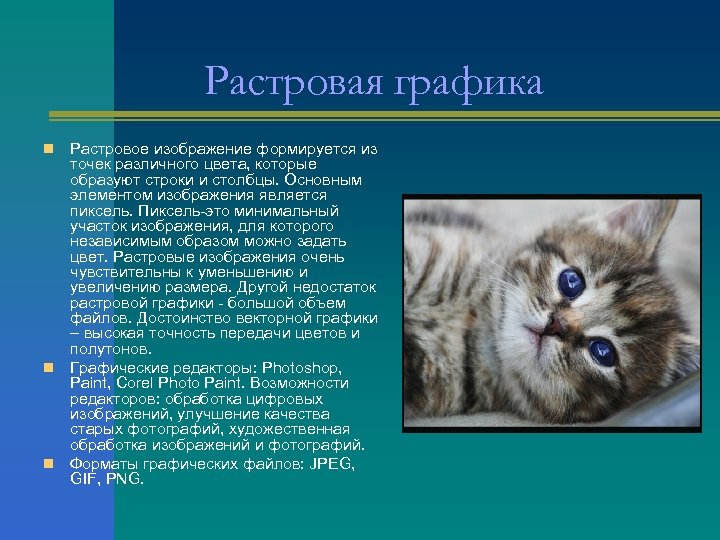 Растровая графика

Растровое изображение формируется из точек различного цвета, которые образуют строки и столбцы. Основным элементом изображения является пиксель. Пиксель-это минимальный участок изображения, для которого независимым образом можно задать цвет. Растровые изображения очень чувствительны к уменьшению и увеличению размера. Другой недостаток растровой графики - большой объем файлов. Достоинство векторной графики – высокая точность передачи цветов и полутонов.

Графические редакторы: Photoshop, Paint, Corel Photo Paint. Возможности редакторов: обработка цифровых изображений, улучшение качества старых фотографий, художественная обработка изображений и фотографий.

Форматы графических файлов: JPEG, GIF, PNG.